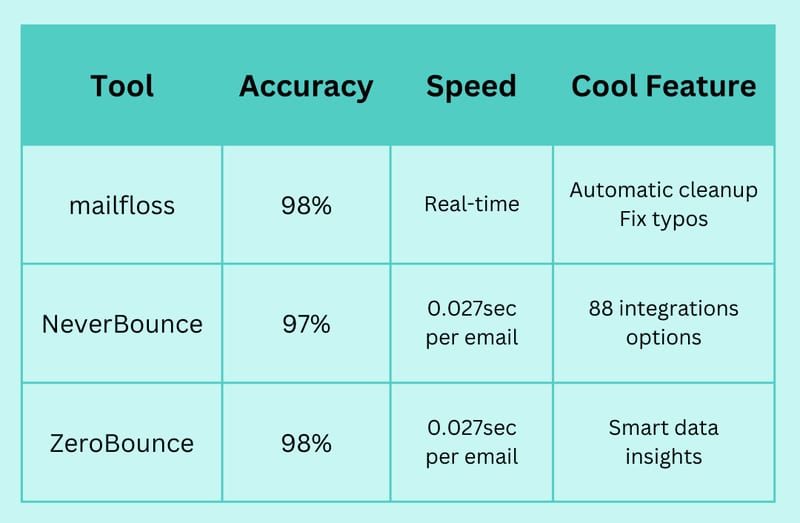 | Tool | Accuracy | Speed | Cool Feature |
|---|---|---|---|
| mailfloss | 98% | Real-time | Automatic cleanup Fix typos |
| NeverBounce | 97% | 0.027sec per email | 88 integrations options |
| ZeroBounce | 98% | 0.027sec per email | Smart data insights |